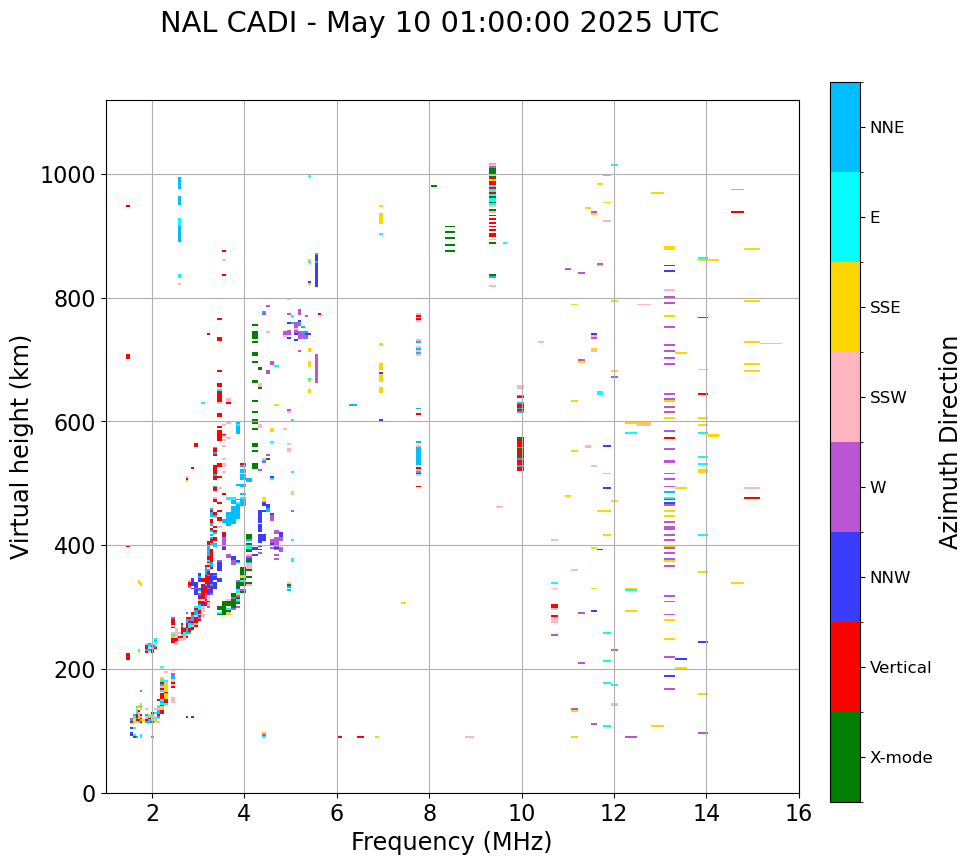 NAL CADI - May 10 01:00:00 2025 UTC

Virtual height (km)

1000
800
600
400
200
0

2
4
6
8
10
12
14
16

Frequency (MHz)

NNE
E
SSE
SSW
W
NNW
Vertical
X-mode

Azimuth Direction